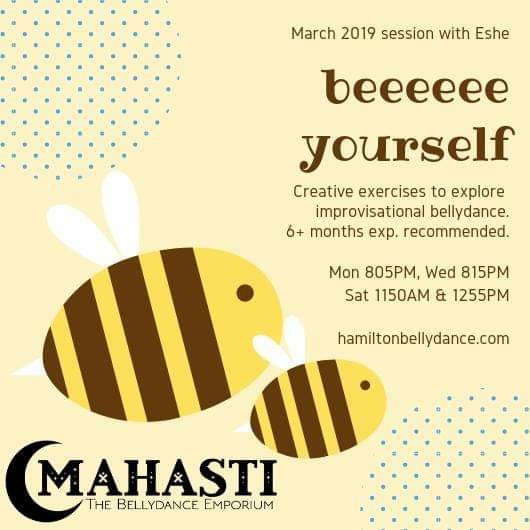 March 2019 session with Eshe

beeeeee yourself

Creative exercises to explore improvisational bellydance. 6+ months exp. recommended.

Mon 805PM, Wed 815PM
Sat 1150AM & 1255PM

hamiltonbellydance.com

MAHASTI
THE BELLYDANCE EMPORIUM